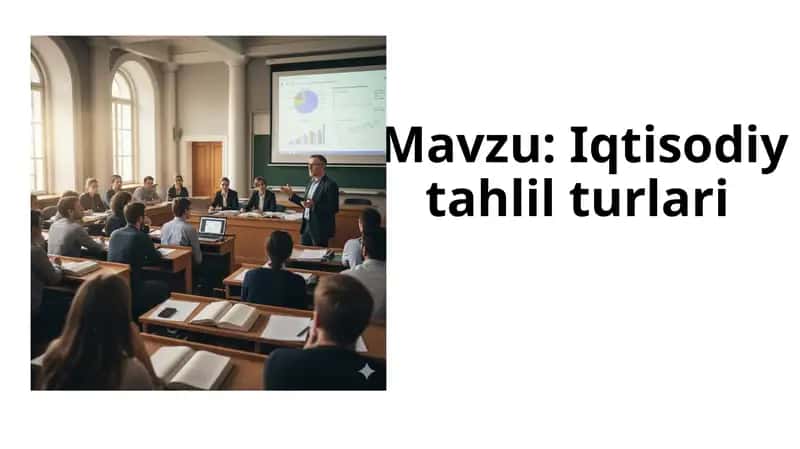 Mavzu: Iqtisodiy tahlil turlari